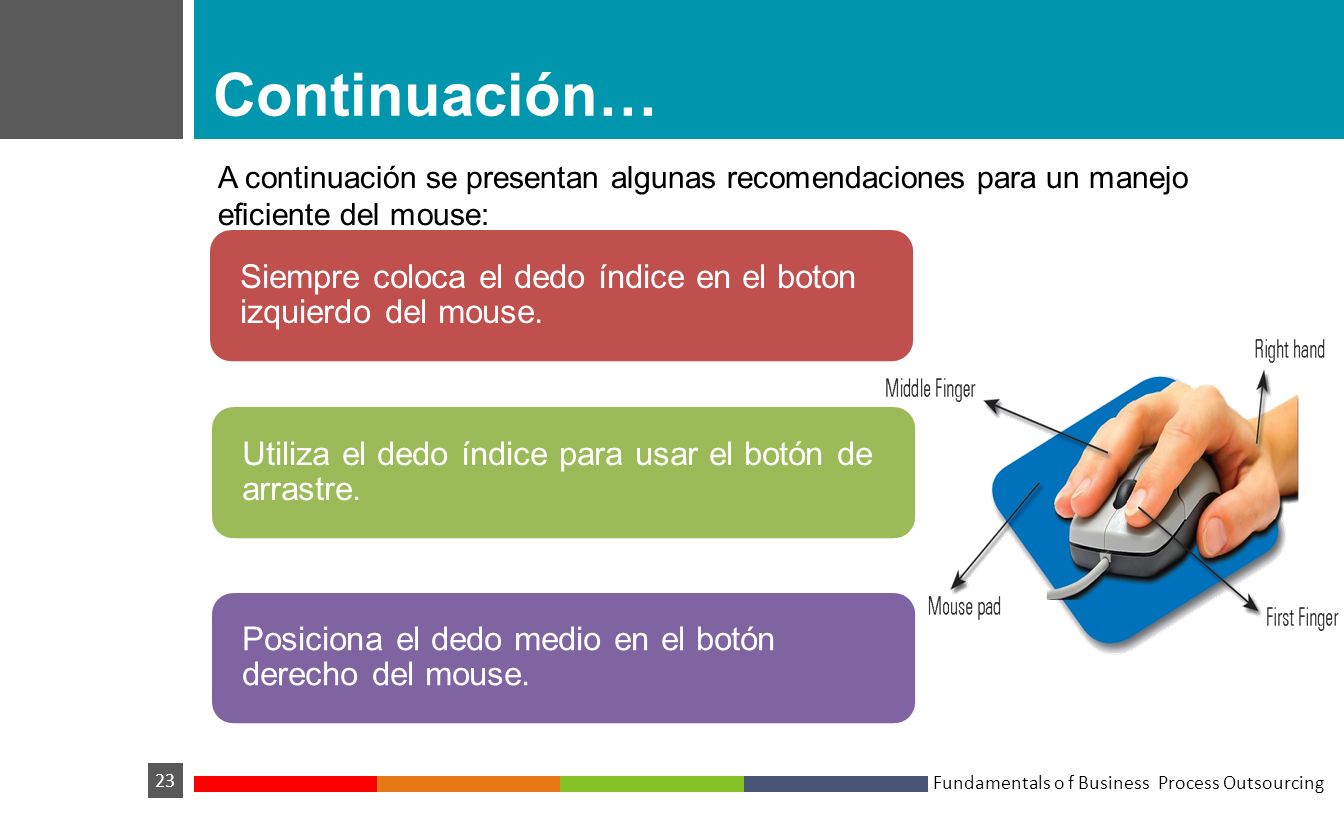 Continuación…

A continuación se presentan algunas recomendaciones para un manejo eficiente del mouse:

Siempre coloca el dedo índice en el boton izquierdo del mouse.

Utiliza el dedo índice para usar el botón de arrastre.

Posiciona el dedo medio en el botón derecho del mouse.

Right hand

Middle Finger

Mouse pad

First Finger

23

Fundamentals o f Business Process Outsourcing